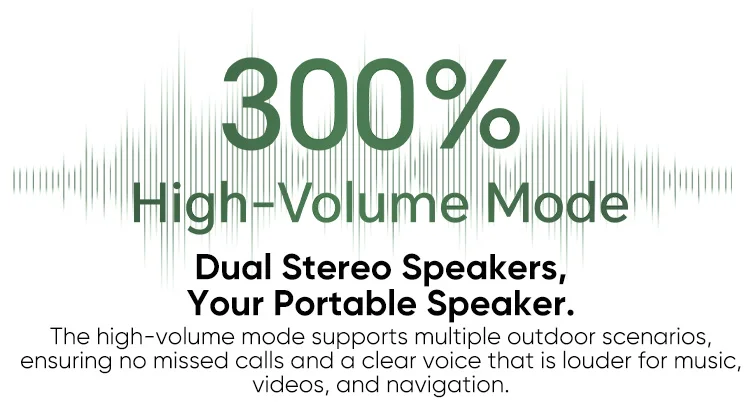 300%
High-Volume Mode

Dual Stereo Speakers,
Your Portable Speaker.

The high-volume mode supports multiple outdoor scenarios, ensuring no missed calls and a clear voice that is louder for music, videos, and navigation.